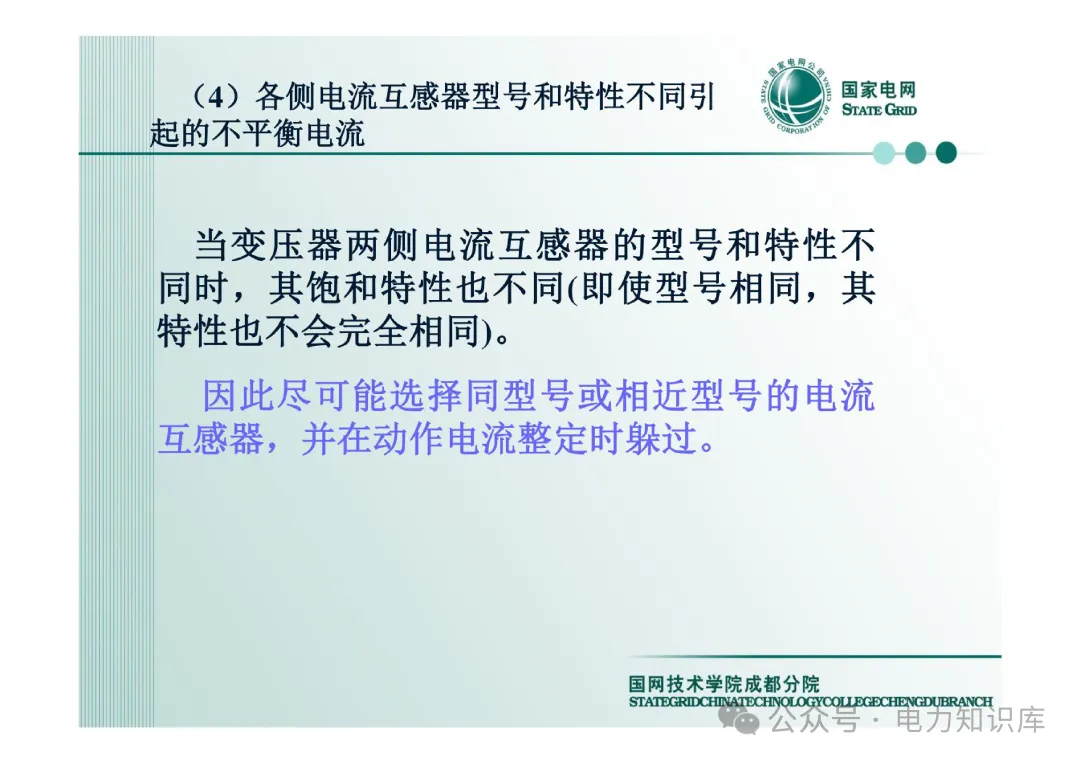 （4）各侧电流互感器型号和特性不同引起的不平衡电流

国家电网公司 STATE GRID CORPORATION OF CHINA

国家电网
STATE GRID

当变压器两侧电流互感器的型号和特性不同时，其饱和特性也不同(即使型号相同，其特性也不会完全相同)。

因此尽可能选择同型号或相近型号的电流互感器，并在动作电流整定时躲过。

国网技术学院成都分院
STATEGRIDCHINATECHNOLOGYCOLLEGECHENGDUBRANCH

公众号 · 电力知识库